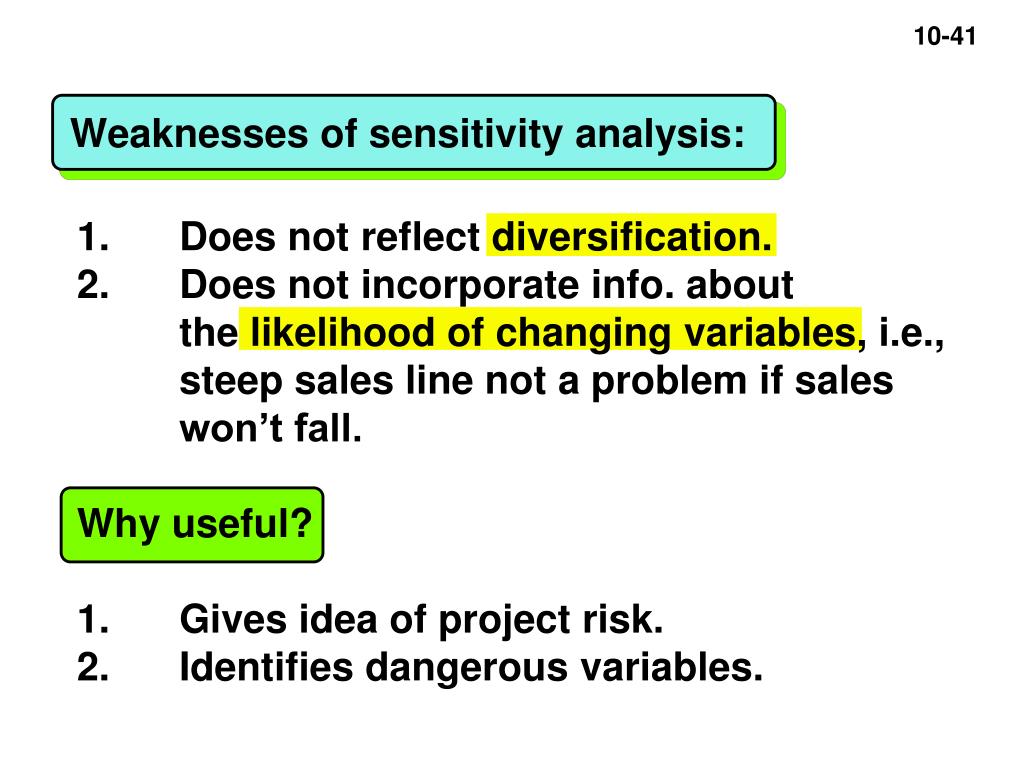 10-41

Weaknesses of sensitivity analysis:

1. Does not reflect diversification.
2. Does not incorporate info. about the likelihood of changing variables, i.e., steep sales line not a problem if sales won’t fall.

Why useful?

1. Gives idea of project risk.
2. Identifies dangerous variables.